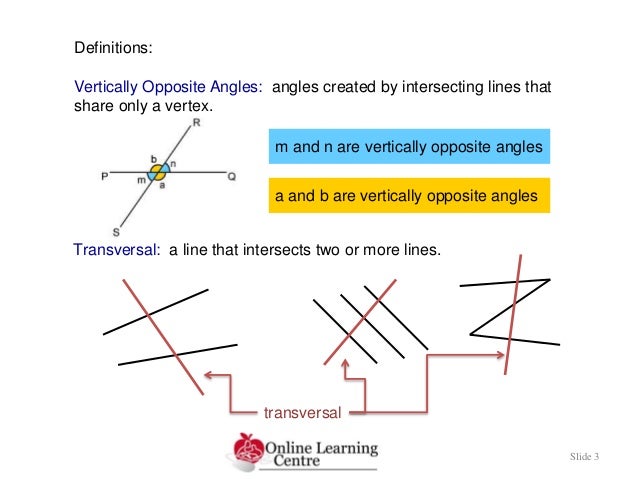 Definitions:

Vertically Opposite Angles: angles created by intersecting lines that share only a vertex.

R
b
n
P
m
a
Q
S

m and n are vertically opposite angles

a and b are vertically opposite angles

Transversal: a line that intersects two or more lines.

transversal

Online Learning Centre

Slide 3